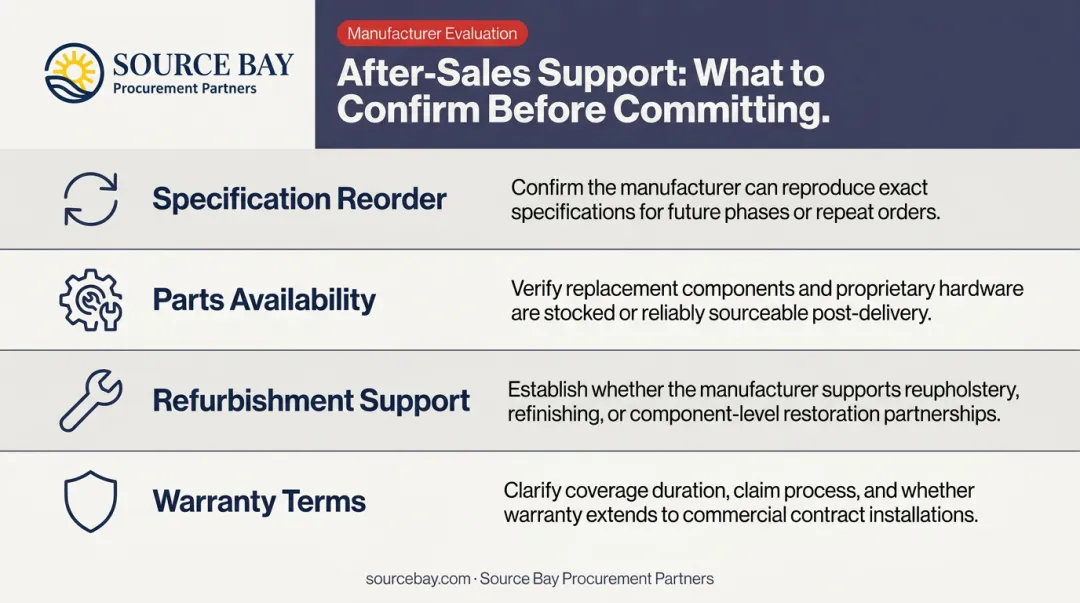 SOURCE BAY
Procurement Partners

Manufacturer Evaluation

After-Sales Support: What to Confirm Before Committing.

Specification Reorder

Confirm the manufacturer can reproduce exact specifications for future phases or repeat orders.

Parts Availability

Verify replacement components and proprietary hardware are stocked or reliably sourceable post-delivery.

Refurbishment Support

Establish whether the manufacturer supports reupholstery, refinishing, or component-level restoration partnerships.

Warranty Terms

Clarify coverage duration, claim process, and whether warranty extends to commercial contract installations.

sourcebay.com · Source Bay Procurement Partners